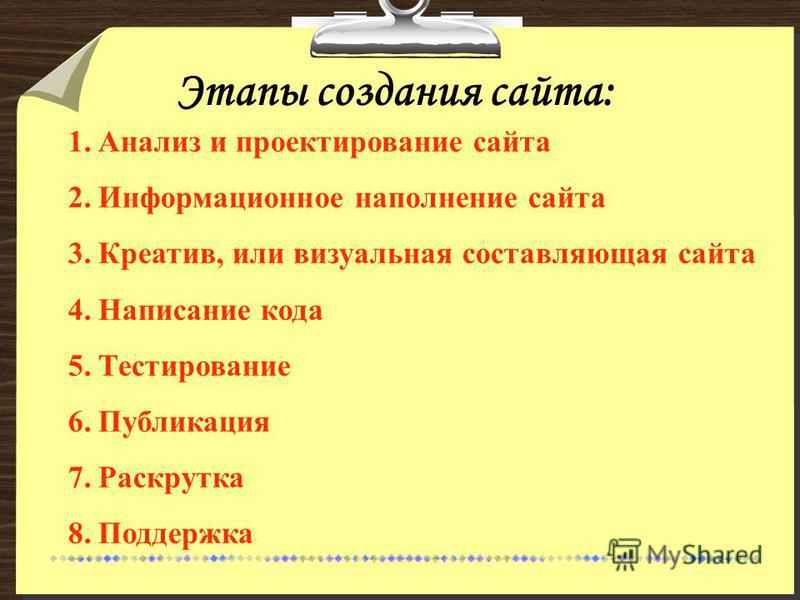 Этапы создания сайта:

1. Анализ и проектирование сайта
2. Информационное наполнение сайта
3. Креатив, или визуальная составляющая сайта
4. Написание кода
5. Тестирование
6. Публикация
7. Раскрутка
8. Поддержка

MyShared